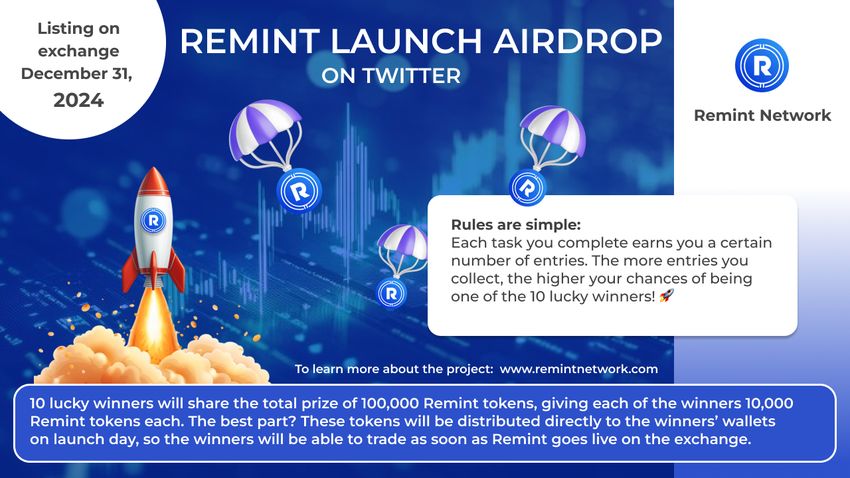 Listing on exchange December 31, 2024

REMINT LAUNCH AIRDROP
ON TWITTER

Remint Network

Rules are simple:
Each task you complete earns you a certain number of entries. The more entries you collect, the higher your chances of being one of the 10 lucky winners! 🚀

To learn more about the project: www.remintnetwork.com

10 lucky winners will share the total prize of 100,000 Remint tokens, giving each of the winners 10,000 Remint tokens each. The best part? These tokens will be distributed directly to the winners' wallets on launch day, so the winners will be able to trade as soon as Remint goes live on the exchange.